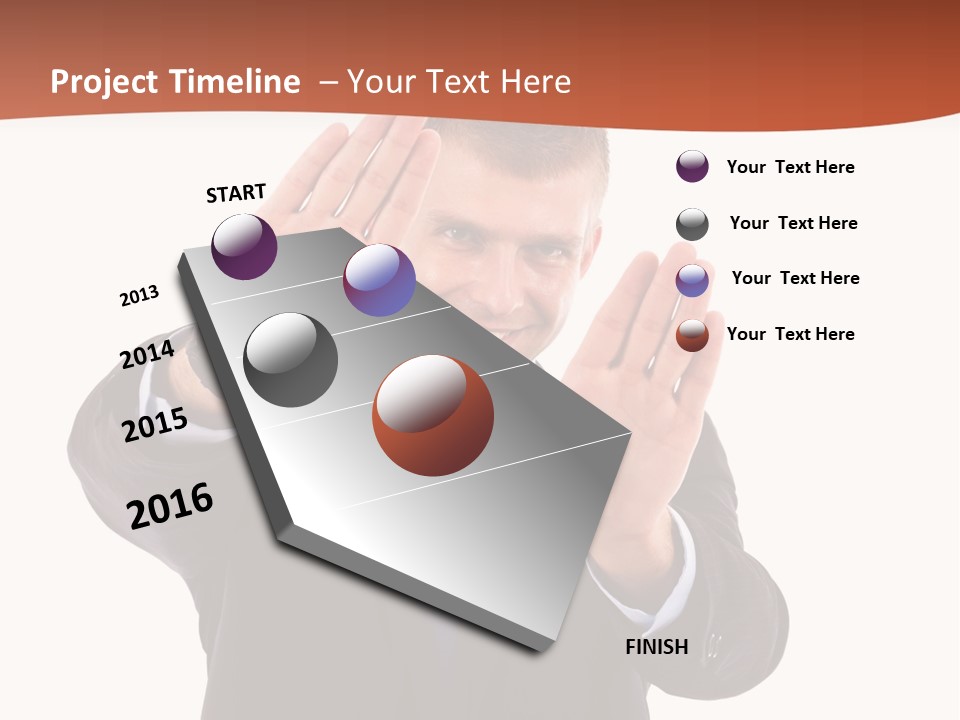 Project Timeline – Your Text Here

START

2013

2014

2015

2016

FINISH

Your Text Here

Your Text Here

Your Text Here

Your Text Here